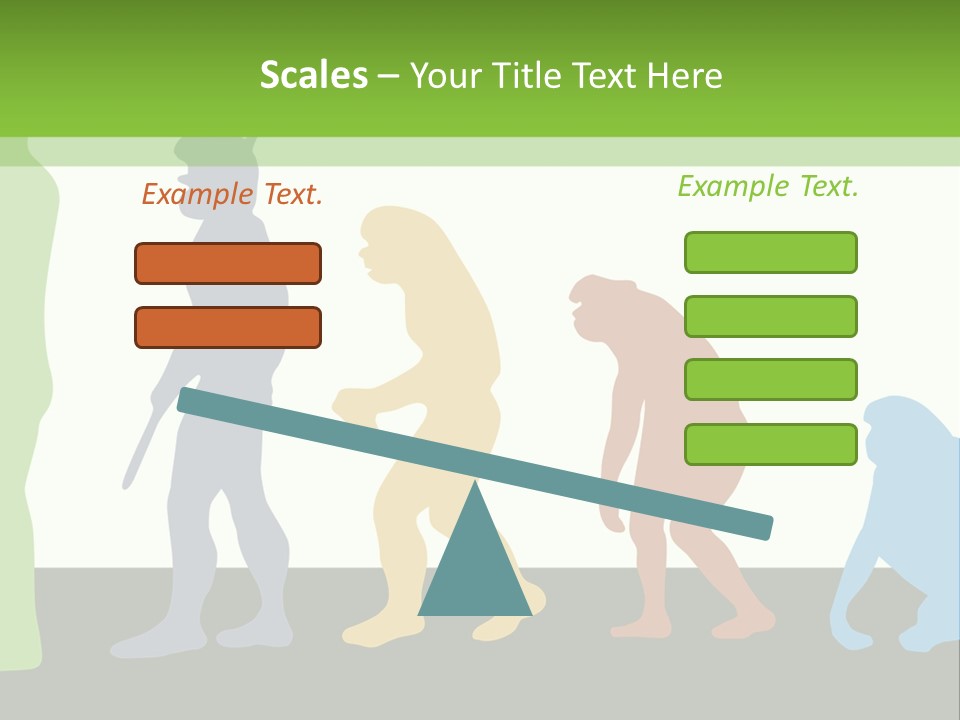 Scales – Your Title Text Here

Example Text.

Example Text.